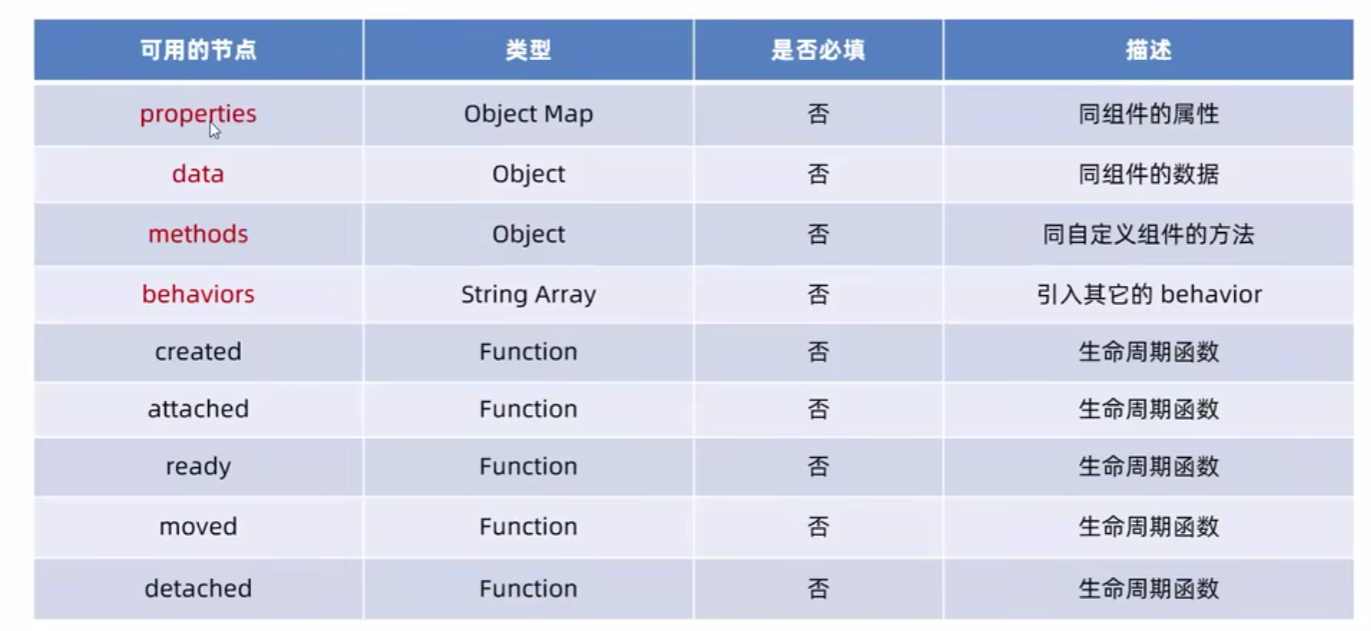 | 可用的节点 | 类型 | 是否必填 | 描述 |
|---|---|---|---|
| properties | Object Map | 否 | 同组件的属性 |
| data | Object | 否 | 同组件的数据 |
| methods | Object | 否 | 同自定义组件的方法 |
| behaviors | String Array | 否 | 引入其它的 behavior |
| created | Function | 否 | 生命周期函数 |
| attached | Function | 否 | 生命周期函数 |
| ready | Function | 否 | 生命周期函数 |
| moved | Function | 否 | 生命周期函数 |
| detached | Function | 否 | 生命周期函数 |